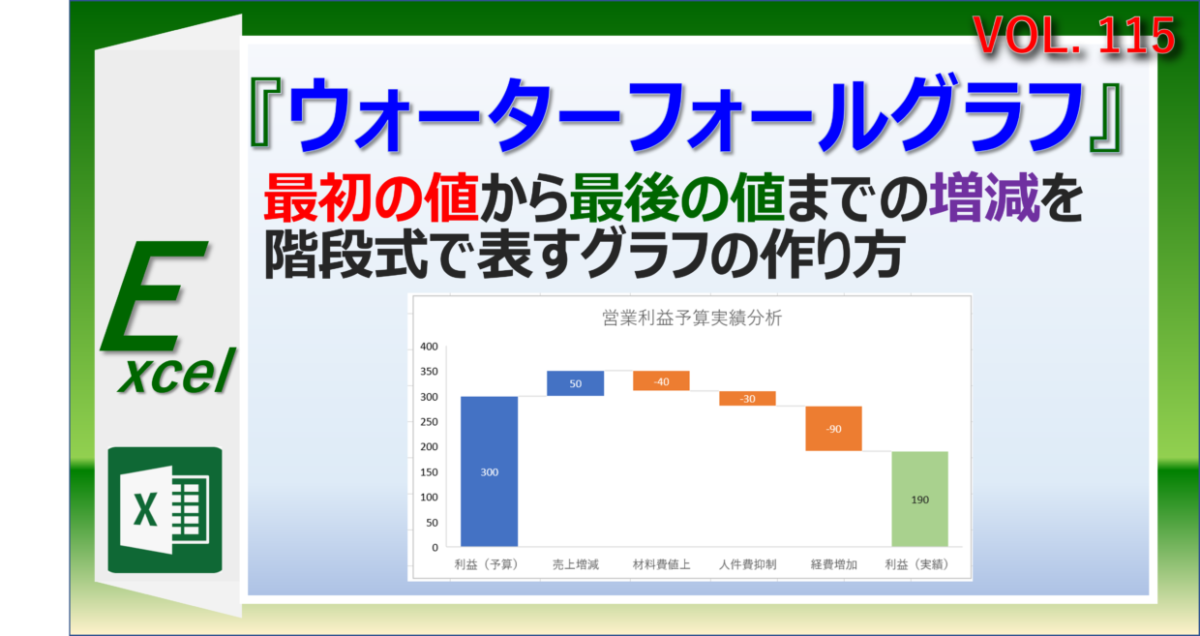 VOL. 115

『ウォーターフォールグラフ』

最初の値から最後の値までの増減を階段式で表すグラフの作り方

Excel

X

営業利益予算実績分析

400
350
300
250
200
150
100
50
0

300
50
-40
-30
-90
190

利益（予算）
売上増減
材料費値上
人件費抑制
経費増加
利益（実績）